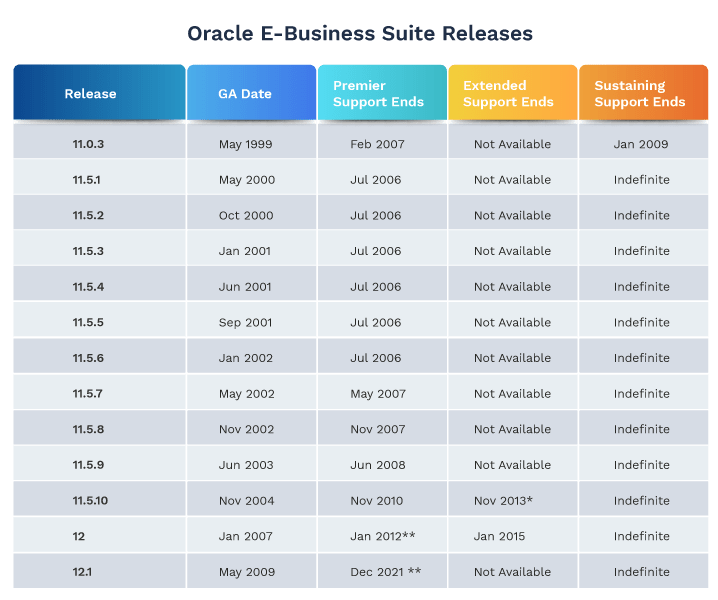 Oracle E-Business Suite Releases

| Release | GA Date | Premier Support Ends | Extended Support Ends | Sustaining Support Ends |
|---|---|---|---|---|
| 11.0.3 | May 1999 | Feb 2007 | Not Available | Jan 2009 |
| 11.5.1 | May 2000 | Jul 2006 | Not Available | Indefinite |
| 11.5.2 | Oct 2000 | Jul 2006 | Not Available | Indefinite |
| 11.5.3 | Jan 2001 | Jul 2006 | Not Available | Indefinite |
| 11.5.4 | Jun 2001 | Jul 2006 | Not Available | Indefinite |
| 11.5.5 | Sep 2001 | Jul 2006 | Not Available | Indefinite |
| 11.5.6 | Jan 2002 | Jul 2006 | Not Available | Indefinite |
| 11.5.7 | May 2002 | May 2007 | Not Available | Indefinite |
| 11.5.8 | Nov 2002 | Nov 2007 | Not Available | Indefinite |
| 11.5.9 | Jun 2003 | Jun 2008 | Not Available | Indefinite |
| 11.5.10 | Nov 2004 | Nov 2010 | Nov 2013* | Indefinite |
| 12 | Jan 2007 | Jan 2012** | Jan 2015 | Indefinite |
| 12.1 | May 2009 | Dec 2021 ** | Not Available | Indefinite |